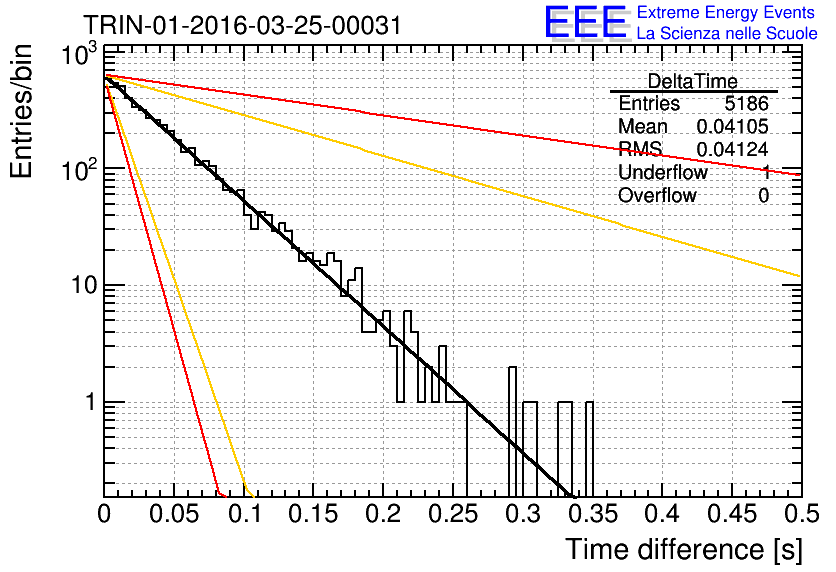 TRIN-01-2016-03-25-00031

EEE Extreme Energy Events
La Scienza nelle Scuole

Entries/bin

$10^3$

$10^2$

10

1

| DeltaTime | |
|---|---|
| Entries | 5186 |
| Mean | 0.04105 |
| RMS | 0.04124 |
| Underflow | 1 |
| Overflow | 0 |

0 0.05 0.1 0.15 0.2 0.25 0.3 0.35 0.4 0.45 0.5

Time difference [s]